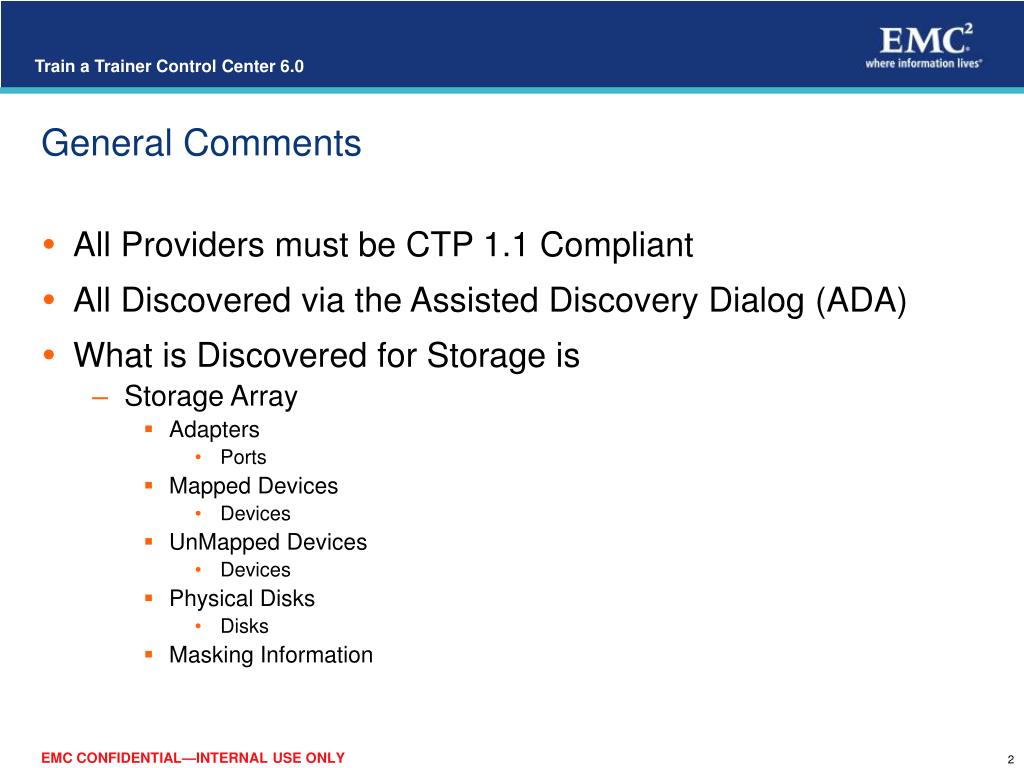 Train a Trainer Control Center 6.0

EMC$^2$
where information lives®

General Comments

• All Providers must be CTP 1.1 Compliant
• All Discovered via the Assisted Discovery Dialog (ADA)
• What is Discovered for Storage is
– Storage Array
▪ Adapters
• Ports
▪ Mapped Devices
• Devices
▪ UnMapped Devices
• Devices
▪ Physical Disks
• Disks
▪ Masking Information

EMC CONFIDENTIAL—INTERNAL USE ONLY

2